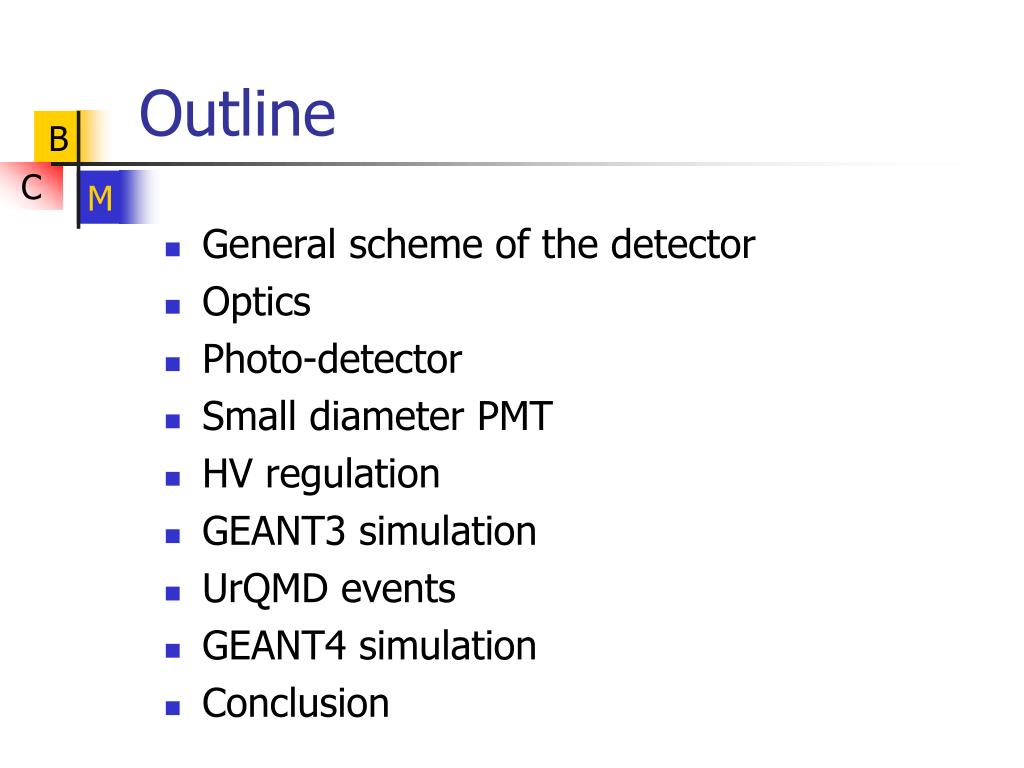 B
C
M

Outline

- General scheme of the detector
- Optics
- Photo-detector
- Small diameter PMT
- HV regulation
- GEANT3 simulation
- UrQMD events
- GEANT4 simulation
- Conclusion